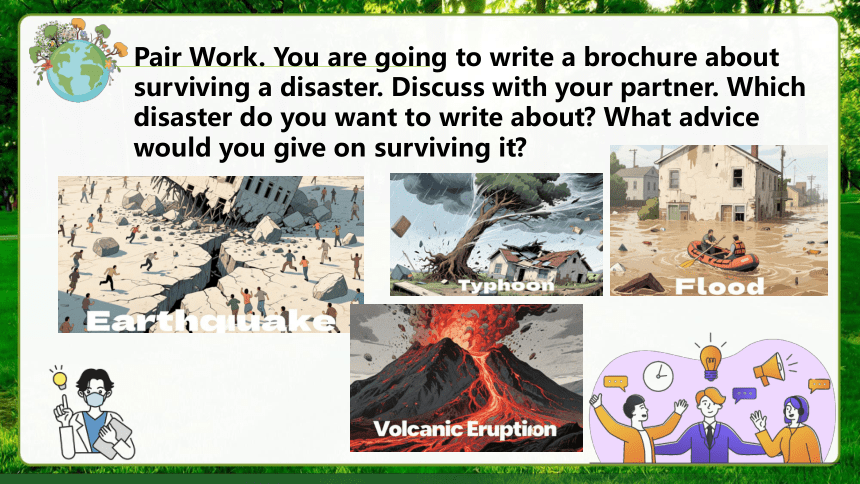 Pair Work. You are going to write a brochure about surviving a disaster. Discuss with your partner. Which disaster do you want to write about? What advice would you give on surviving it?

Earthquake

Typhoon

Flood

Volcanic Eruption